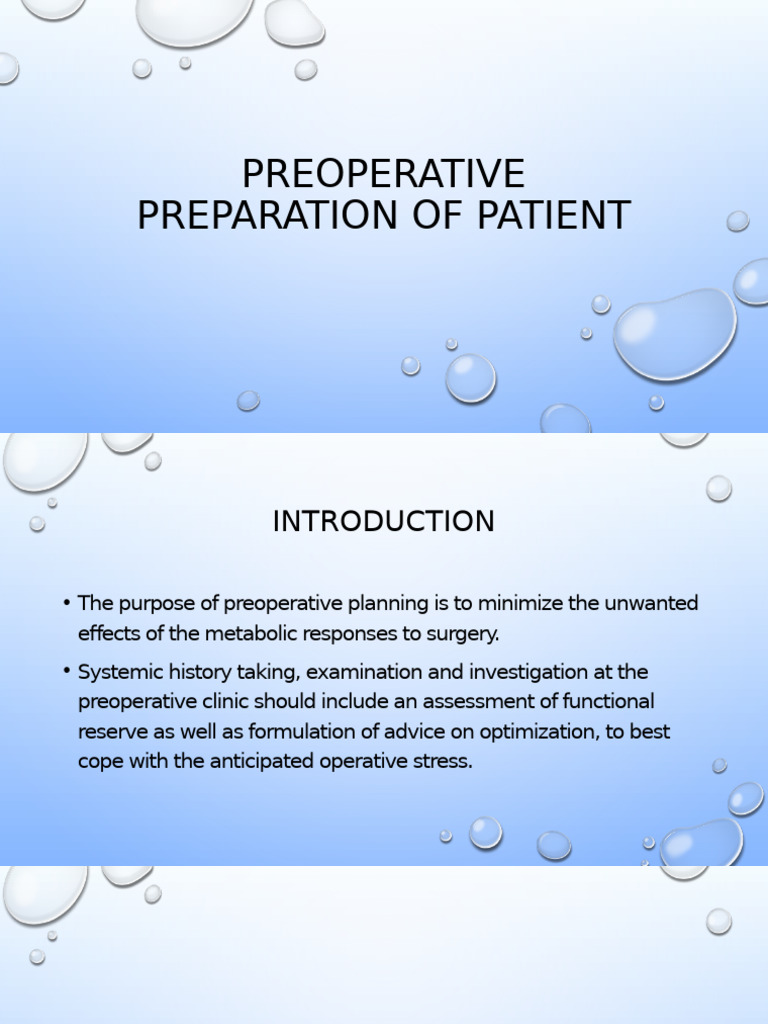 PREOPERATIVE
PREPARATION OF PATIENT

INTRODUCTION

• The purpose of preoperative planning is to minimize the unwanted effects of the metabolic responses to surgery.

• Systemic history taking, examination and investigation at the preoperative clinic should include an assessment of functional reserve as well as formulation of advice on optimization, to best cope with the anticipated operative stress.